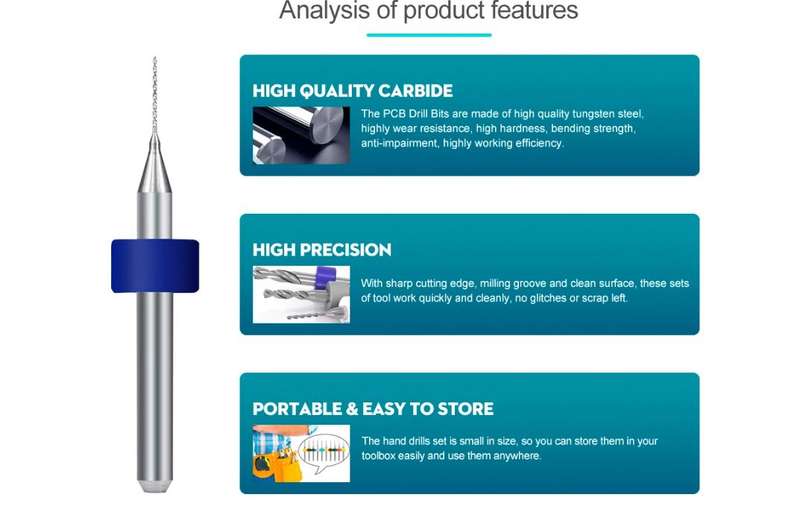 Analysis of product features

HIGH QUALITY CARBIDE

The PCB Drill Bits are made of high quality tungsten steel, highly wear resistance, high hardness, bending strength, anti-impairment, highly working efficiency.

HIGH PRECISION

With sharp cutting edge, milling groove and clean surface, these sets of tool work quickly and cleanly, no glitches or scrap left.

PORTABLE & EASY TO STORE

The hand drills set is small in size, so you can store them in your toolbox easily and use them anywhere.